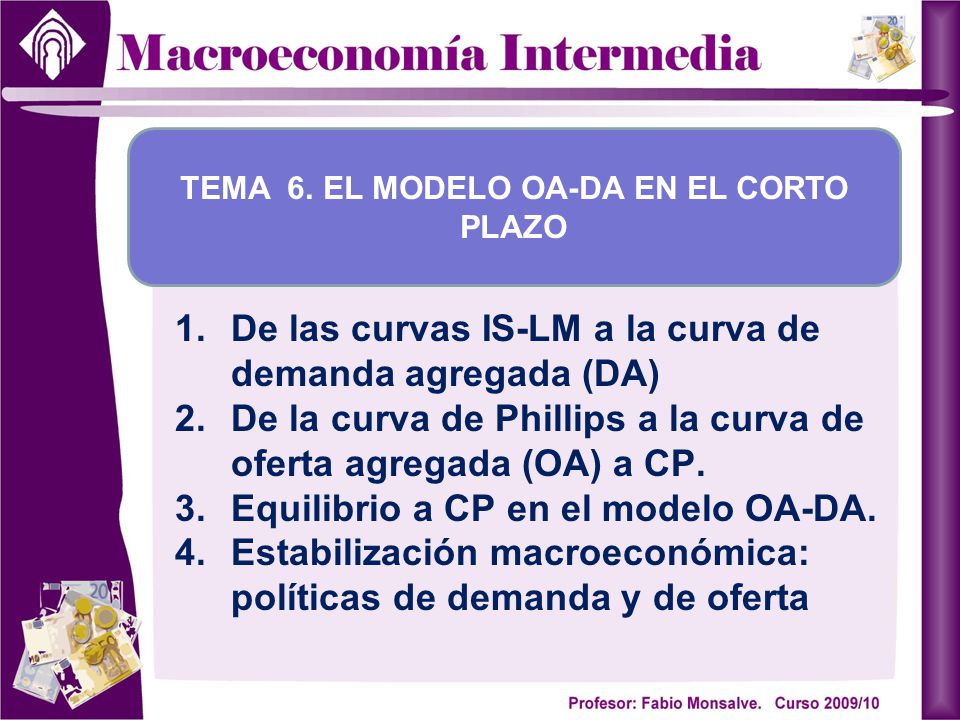 Macroeconomía Intermedia

TEMA 6. EL MODELO OA-DA EN EL CORTO PLAZO

1. De las curvas IS-LM a la curva de demanda agregada (DA)
2. De la curva de Phillips a la curva de oferta agregada (OA) a CP.
3. Equilibrio a CP en el modelo OA-DA.
4. Estabilización macroeconómica: políticas de demanda y de oferta

Profesor: Fabio Monsalve. Curso 2009/10